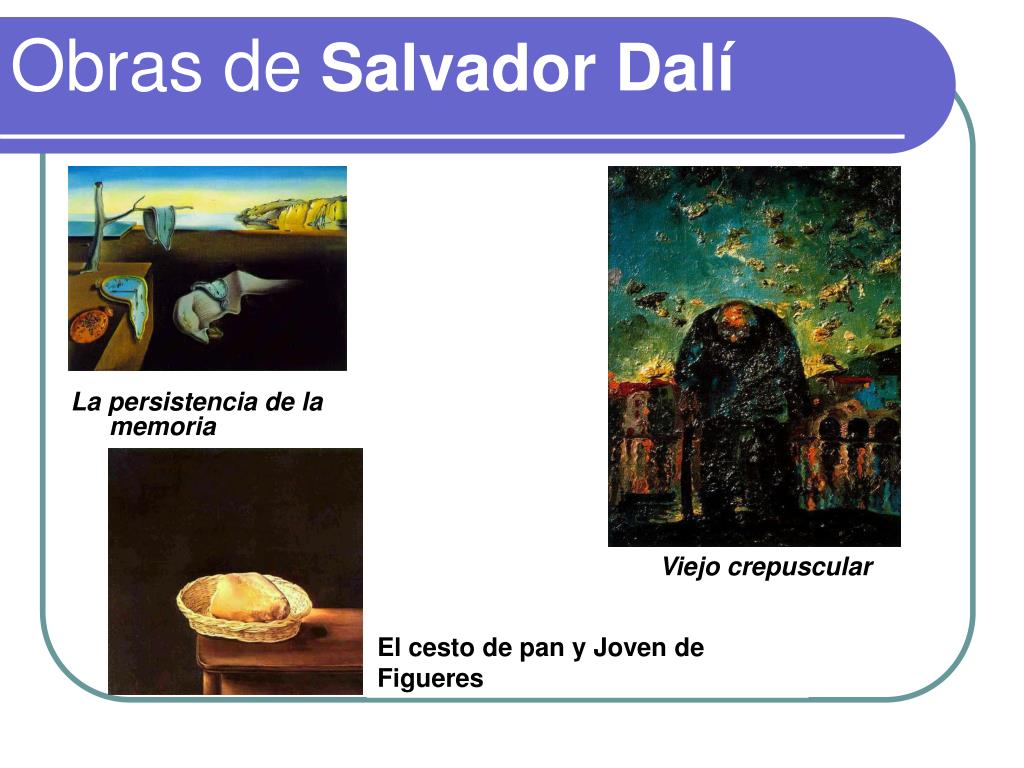 Obras de Salvador Dalí

La persistencia de la memoria

Viejo crepuscular

El cesto de pan y Joven de Figueres